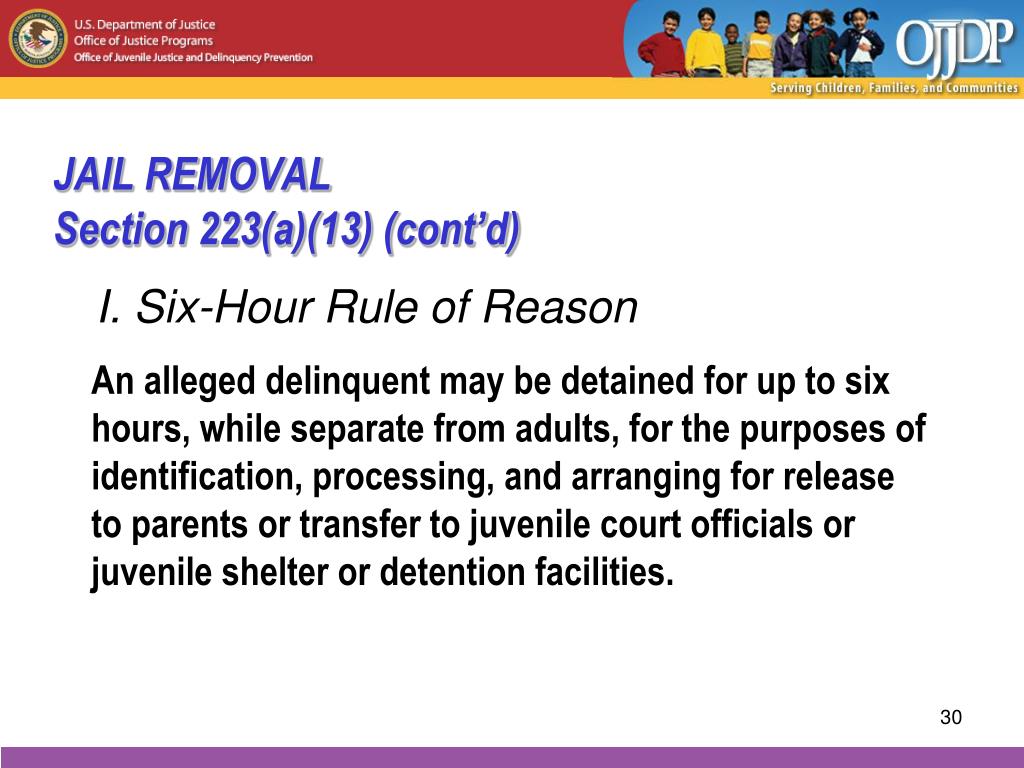 U.S. Department of Justice
Office of Justice Programs
Office of Juvenile Justice and Delinquency Prevention

OJJDP
Serving Children, Families, and Communities

JAIL REMOVAL
Section 223(a)(13) (cont'd)

I. Six-Hour Rule of Reason

An alleged delinquent may be detained for up to six hours, while separate from adults, for the purposes of identification, processing, and arranging for release to parents or transfer to juvenile court officials or juvenile shelter or detention facilities.

30